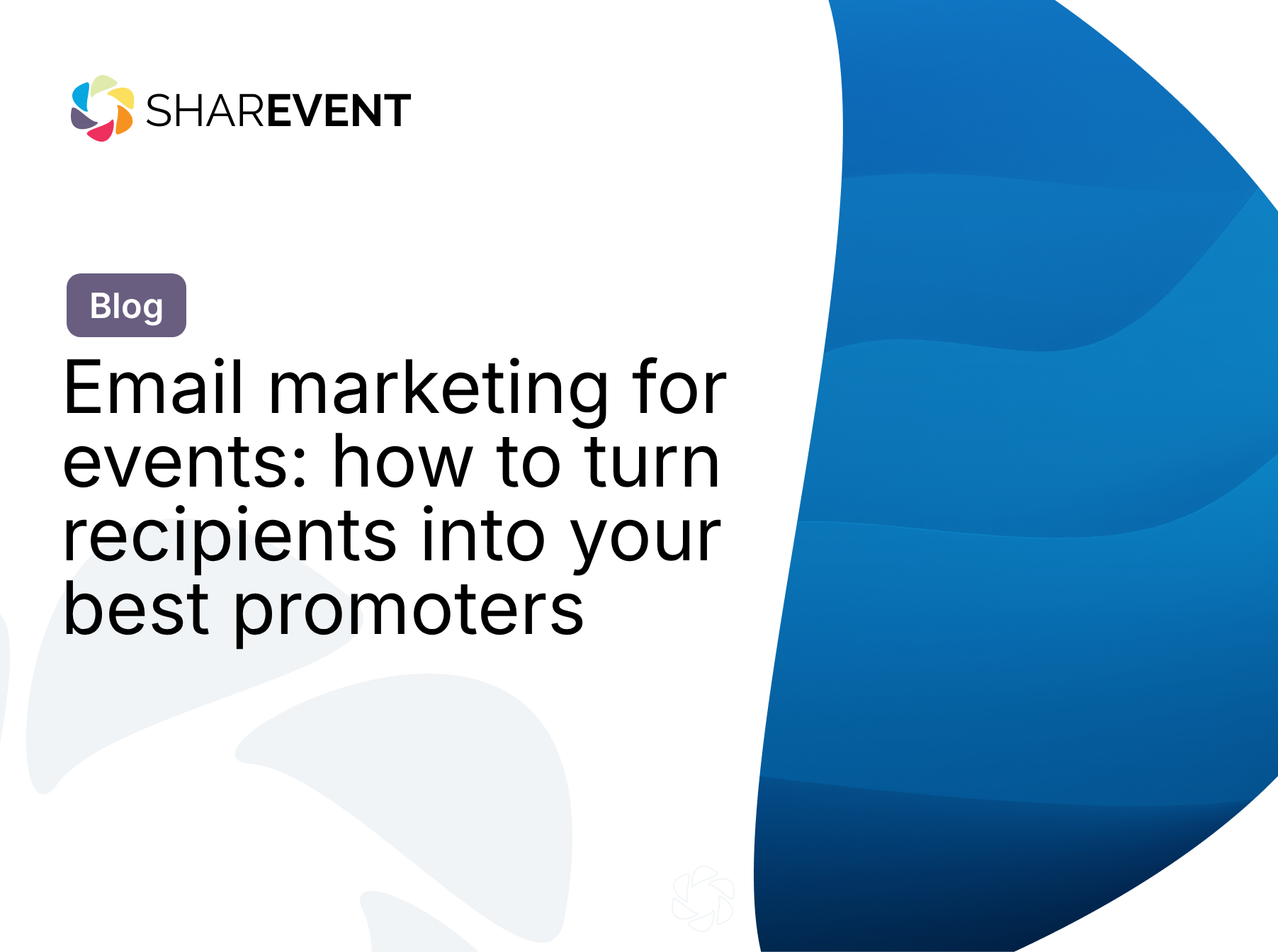 SHAREVENT

Blog

Email marketing for events: how to turn recipients into your best promoters